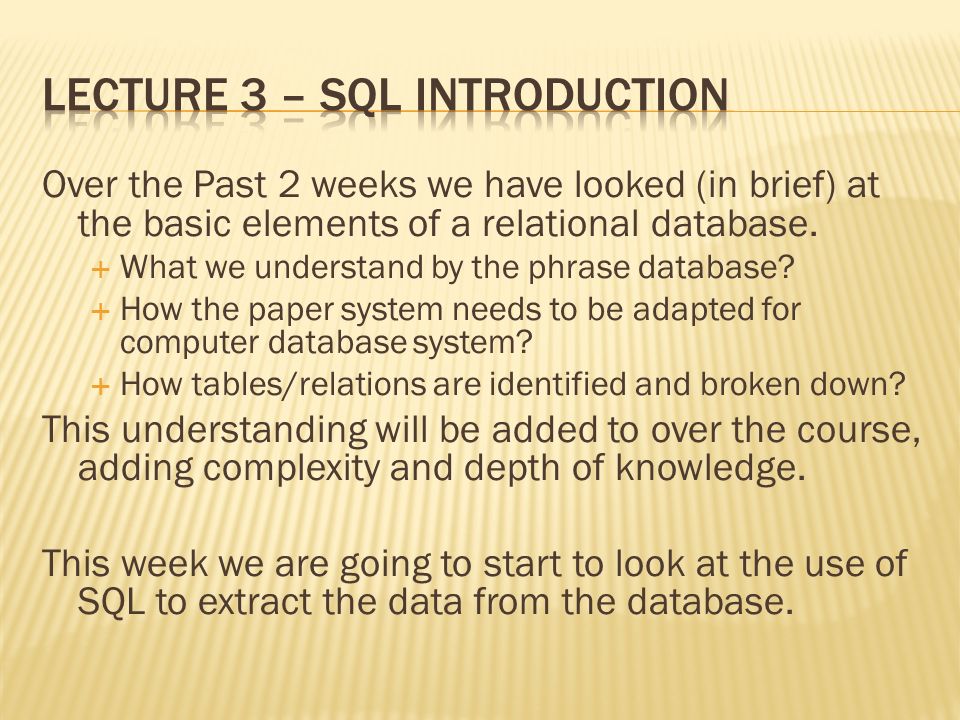 LECTURE 3 – SQL INTRODUCTION

Over the Past 2 weeks we have looked (in brief) at the basic elements of a relational database.

+ What we understand by the phrase database?
+ How the paper system needs to be adapted for computer database system?
+ How tables/relations are identified and broken down?

This understanding will be added to over the course, adding complexity and depth of knowledge.

This week we are going to start to look at the use of SQL to extract the data from the database.